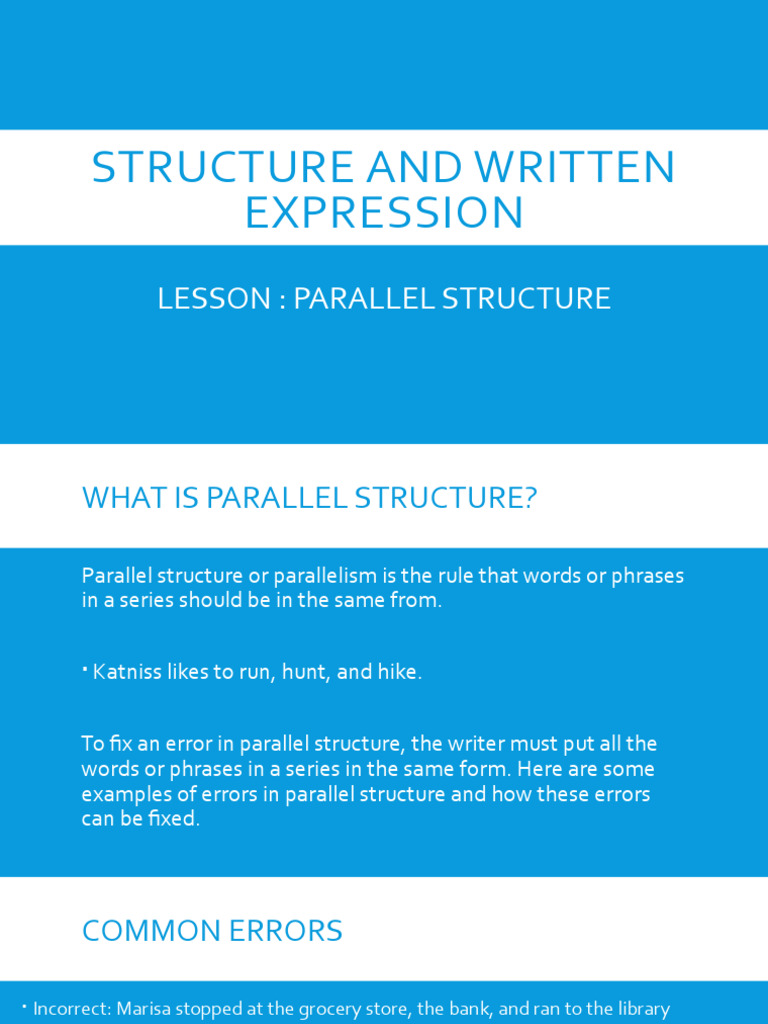 STRUCTURE AND WRITTEN EXPRESSION

LESSON : PARALLEL STRUCTURE

WHAT IS PARALLEL STRUCTURE?

Parallel structure or parallelism is the rule that words or phrases in a series should be in the same from.

▪ Katniss likes to run, hunt, and hike.

To fix an error in parallel structure, the writer must put all the words or phrases in a series in the same form. Here are some examples of errors in parallel structure and how these errors can be fixed.

COMMON ERRORS

▪ Incorrect: Marisa stopped at the grocery store, the bank, and ran to the library